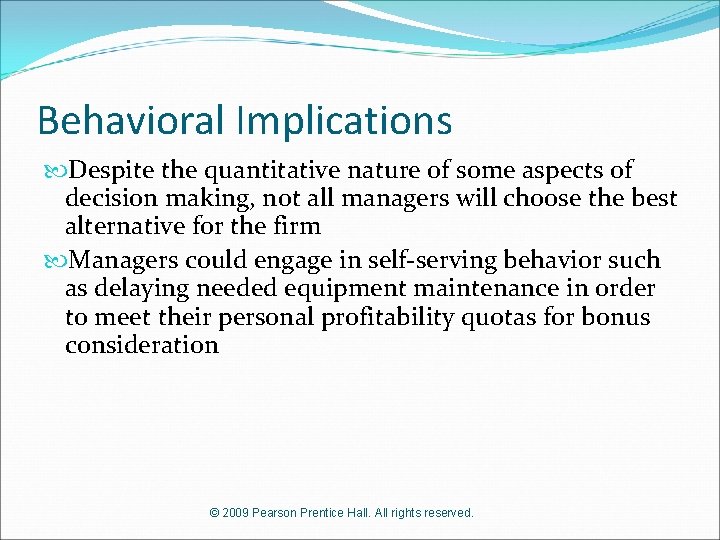 Behavioral Implications

Despite the quantitative nature of some aspects of decision making, not all managers will choose the best alternative for the firm

Managers could engage in self-serving behavior such as delaying needed equipment maintenance in order to meet their personal profitability quotas for bonus consideration

© 2009 Pearson Prentice Hall. All rights reserved.